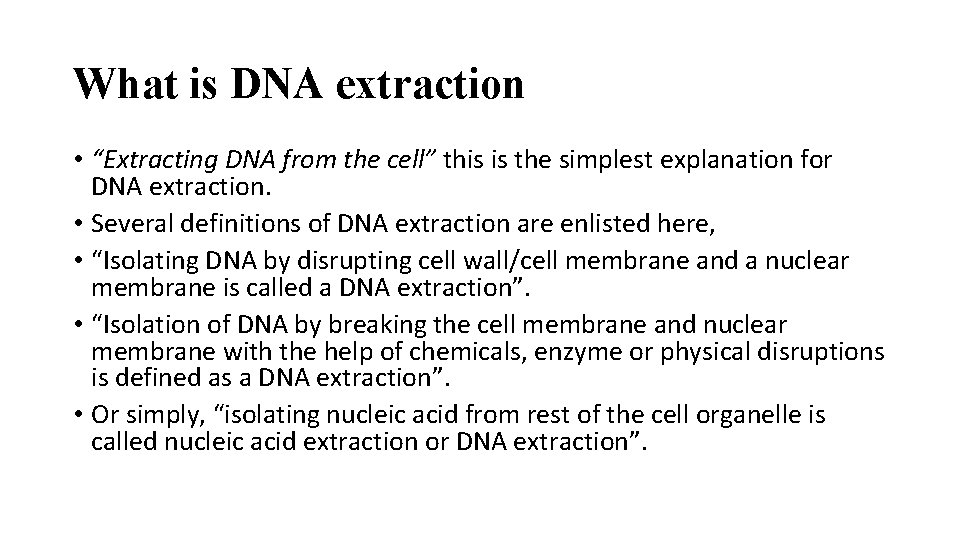 What is DNA extraction

• “Extracting DNA from the cell” this is the simplest explanation for DNA extraction.
• Several definitions of DNA extraction are enlisted here,
• “Isolating DNA by disrupting cell wall/cell membrane and a nuclear membrane is called a DNA extraction”.
• “Isolation of DNA by breaking the cell membrane and nuclear membrane with the help of chemicals, enzyme or physical disruptions is defined as a DNA extraction”.
• Or simply, “isolating nucleic acid from rest of the cell organelle is called nucleic acid extraction or DNA extraction”.